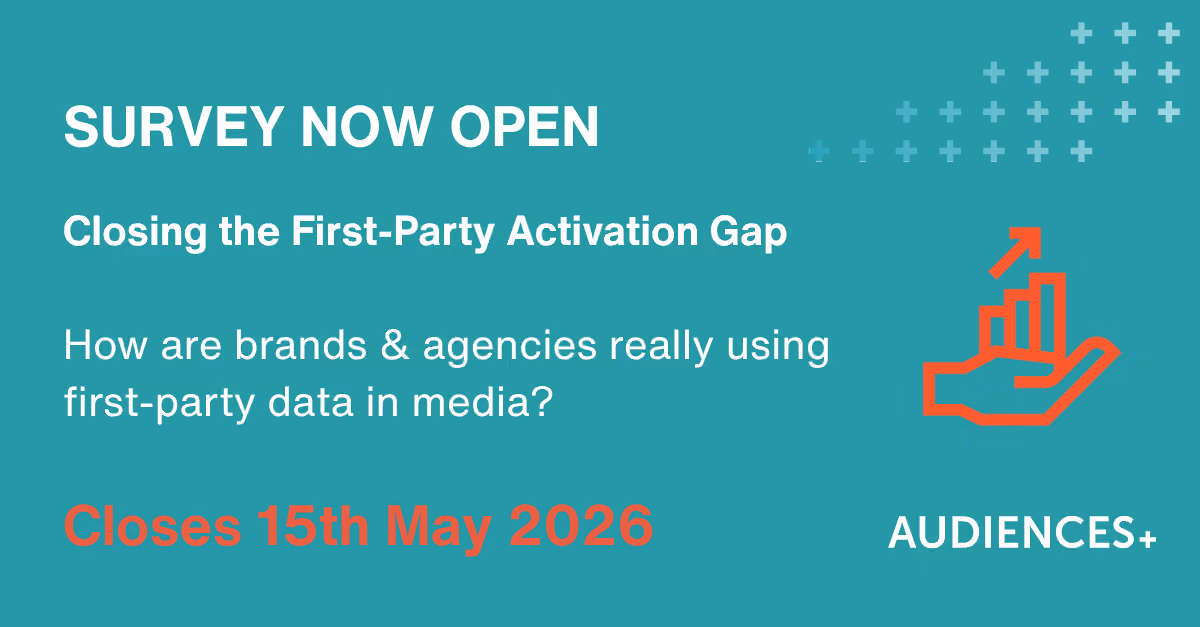 SURVEY NOW OPEN

Closing the First-Party Activation Gap

How are brands & agencies really using first-party data in media?

Closes 15th May 2026

AUDIENCES+